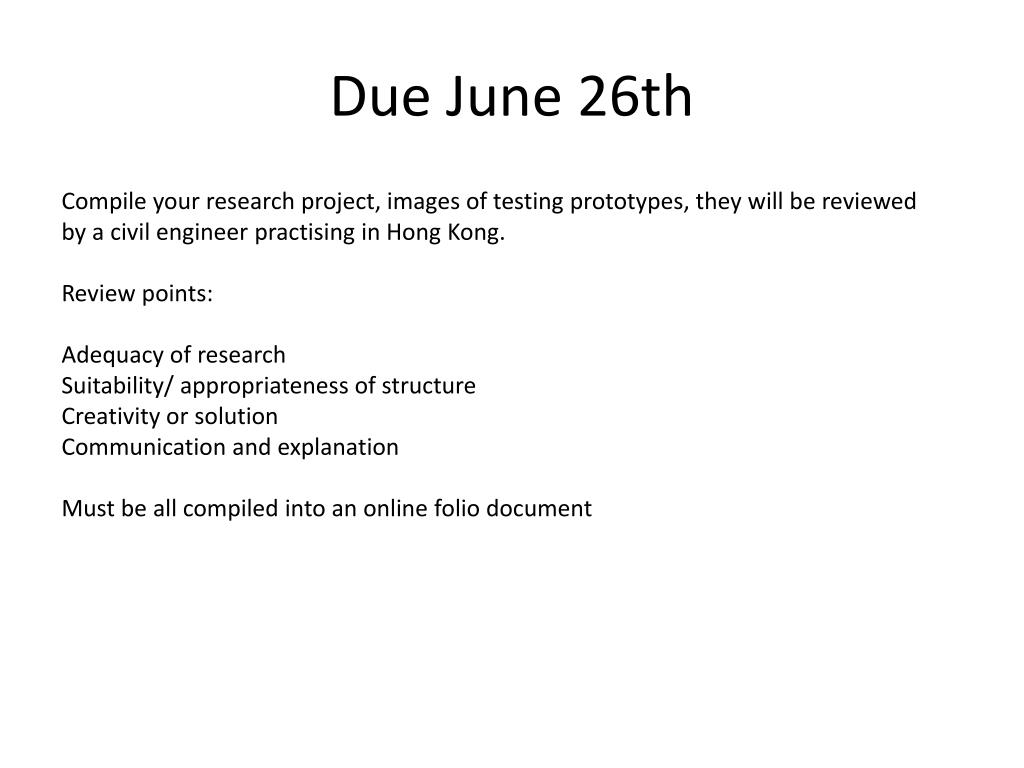 Due June 26th

Compile your research project, images of testing prototypes, they will be reviewed by a civil engineer practising in Hong Kong.

Review points:

Adequacy of research
Suitability/ appropriateness of structure
Creativity or solution
Communication and explanation

Must be all compiled into an online folio document